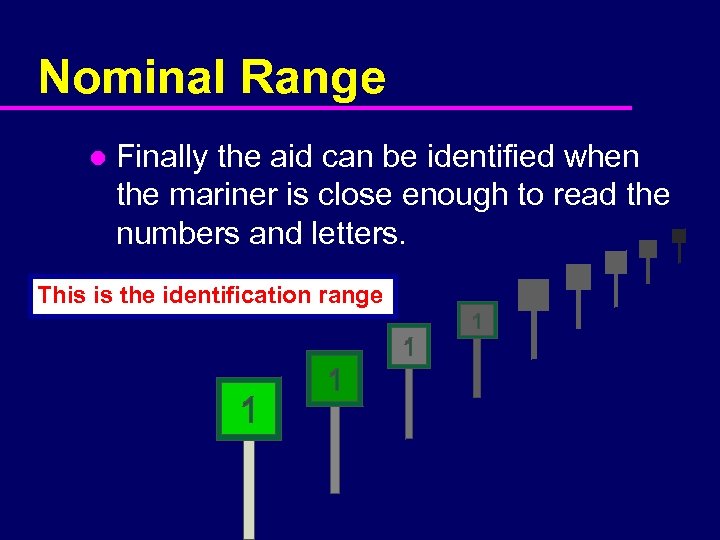 Nominal Range

Finally the aid can be identified when the mariner is close enough to read the numbers and letters.

This is the identification range

1

1

1

1